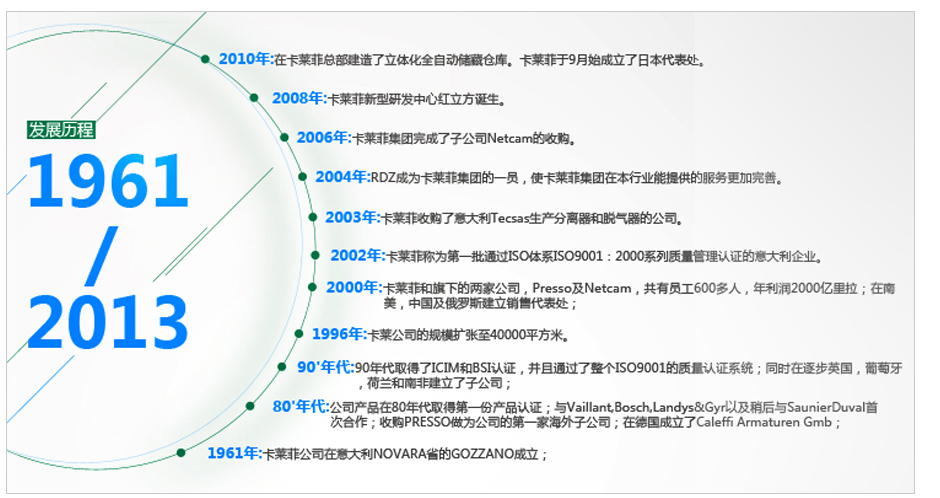 发展历程

1961
/
2013

2010年:在卡莱菲总部建造了立体化全自动储藏仓库。卡莱菲于9月始成立了日本代表处。

2008年:卡莱菲新型研发中心红立方诞生。

2006年:卡莱菲集团完成了子公司Netcam的收购。

2004年:RDZ成为卡莱菲集团的一员，使卡莱菲集团在本行业能提供的服务更加完善。

2003年:卡莱菲收购了意大利Tecsas生产分离器和脱气器的公司。

2002年:卡莱菲称为第一批通过ISO体系ISO9001：2000系列质量管理认证的意大利企业。

2000年:卡莱菲和旗下的两家公司，Presso及Netcam，共有员工600多人，年利润2000亿里拉；在南美，中国及俄罗斯建立销售代表处；

1996年:卡莱公司的规模扩张至40000平方米。

90'年代:90年代取得了ICIM和BSI认证，并且通过了整个ISO9001的质量认证系统；同时在逐步英国，葡萄牙，荷兰和南非建立了子公司；

80'年代:公司产品在80年代取得第一份产品认证；与Vaillant,Bosch,Landys&Gyr以及稍后与SaunierDuval首次合作；收购PRESSO做为公司的第一家海外子公司；在德国成立了Caleffi Armaturen Gmb；

1961年:卡莱菲公司在意大利NOVARA省的GOZZANO成立；